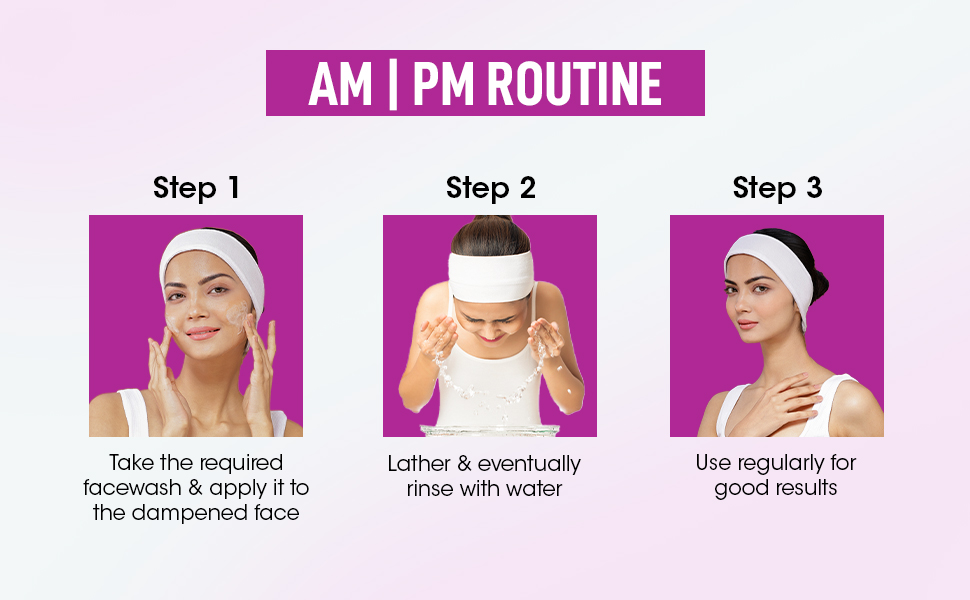 AM | PM ROUTINE

Step 1

Take the required facewash & apply it to the dampened face

Step 2

Lather & eventually rinse with water

Step 3

Use regularly for good results